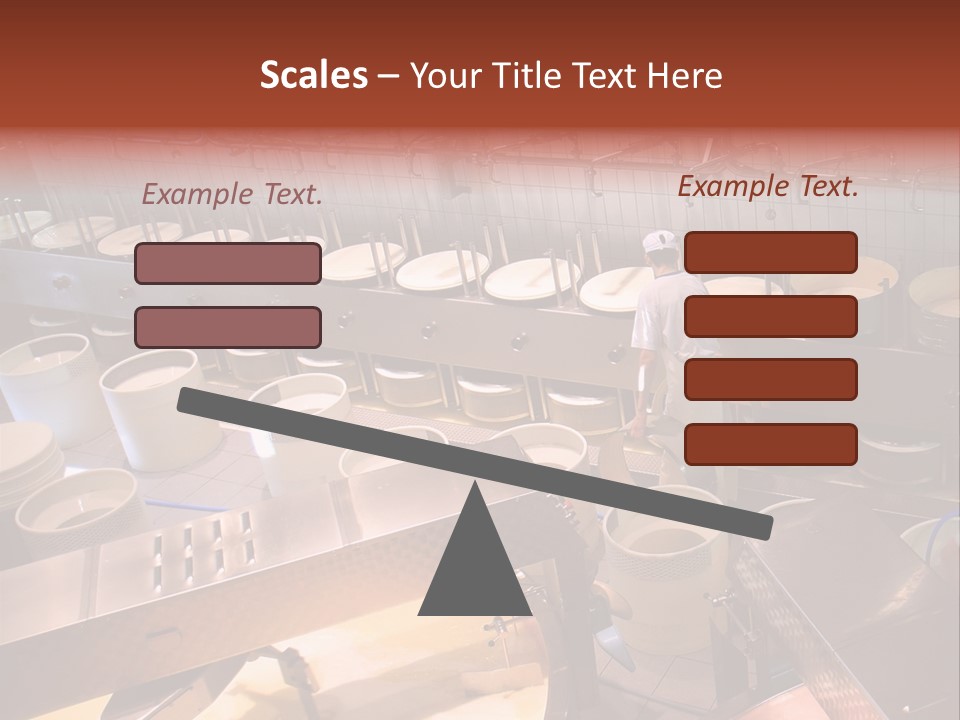 Scales – Your Title Text Here

Example Text.

Example Text.